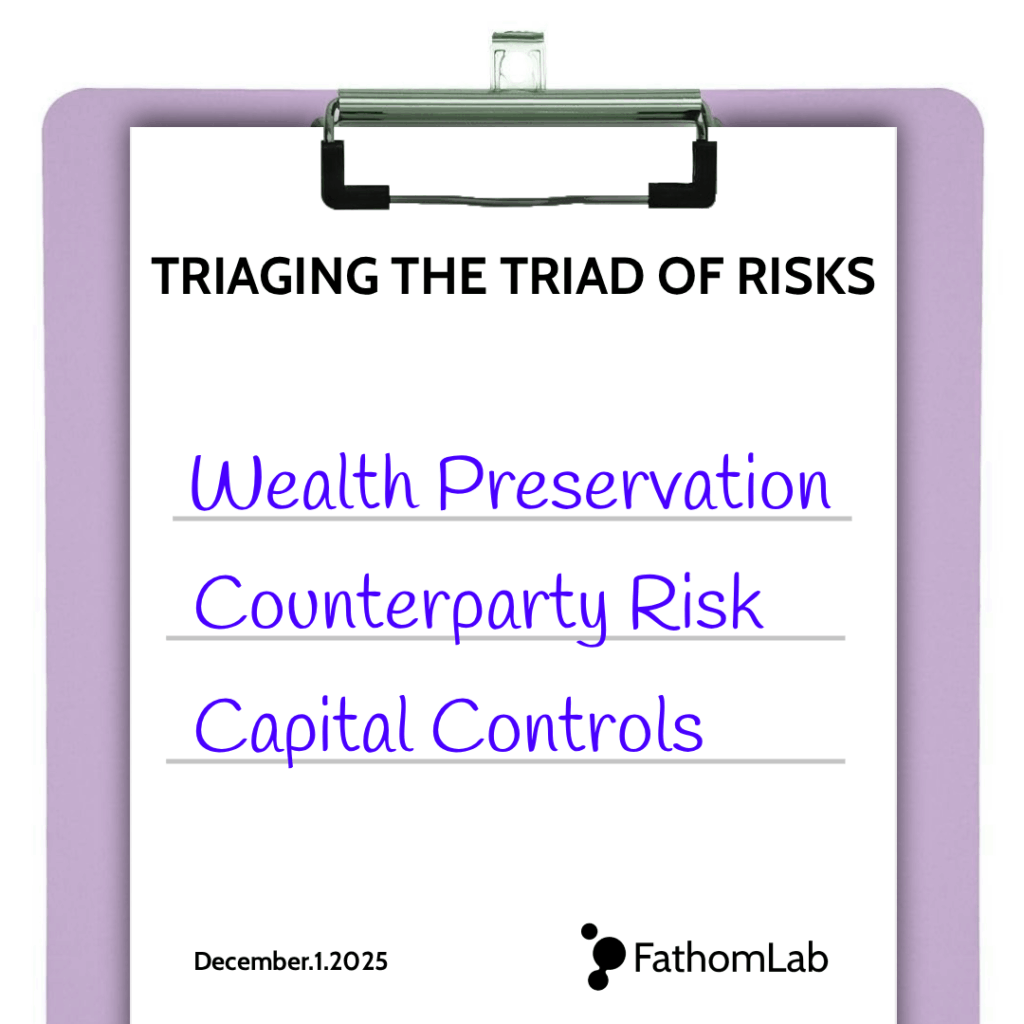 TRIAGING THE TRIAD OF RISKS

Wealth Preservation

Counterparty Risk

Capital Controls

December.1.2025

FathomLab